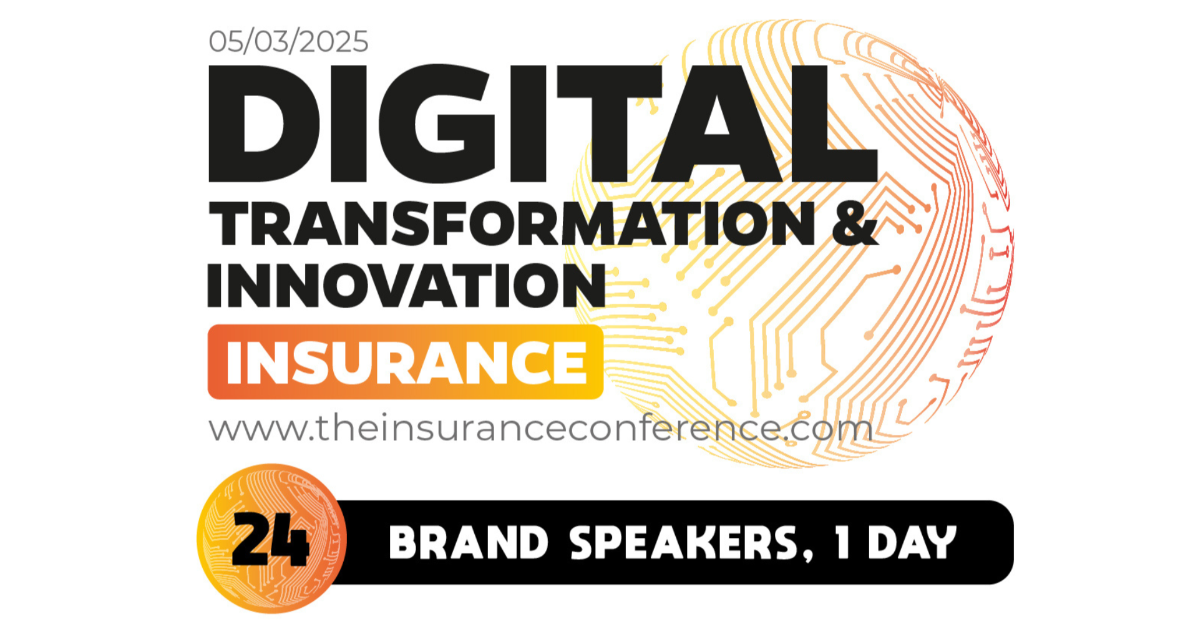 05/03/2025

DIGITAL

TRANSFORMATION & INNOVATION

INSURANCE

www.theinsuranceconference.com

24

BRAND SPEAKERS, 1 DAY